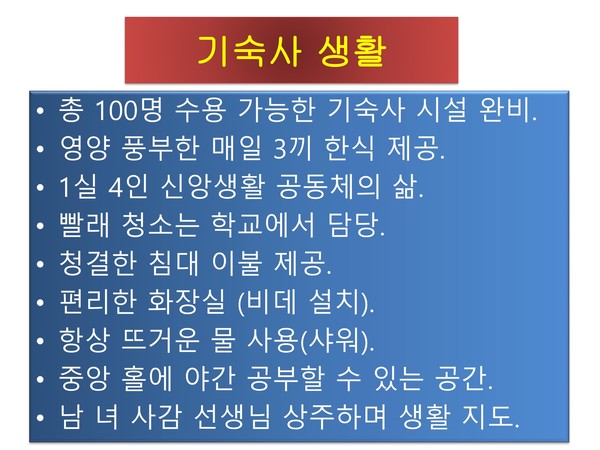 기숙사 생활

• 총 100명 수용 가능한 기숙사 시설 완비.
• 영양 풍부한 매일 3끼 한식 제공.
• 1실 4인 신앙생활 공동체의 삶.
• 빨래 청소는 학교에서 담당.
• 청결한 침대 이불 제공.
• 편리한 화장실 (비데 설치).
• 항상 뜨거운 물 사용(샤워).
• 중앙 홀에 야간 공부할 수 있는 공간.
• 남 녀 사감 선생님 상주하며 생활 지도.